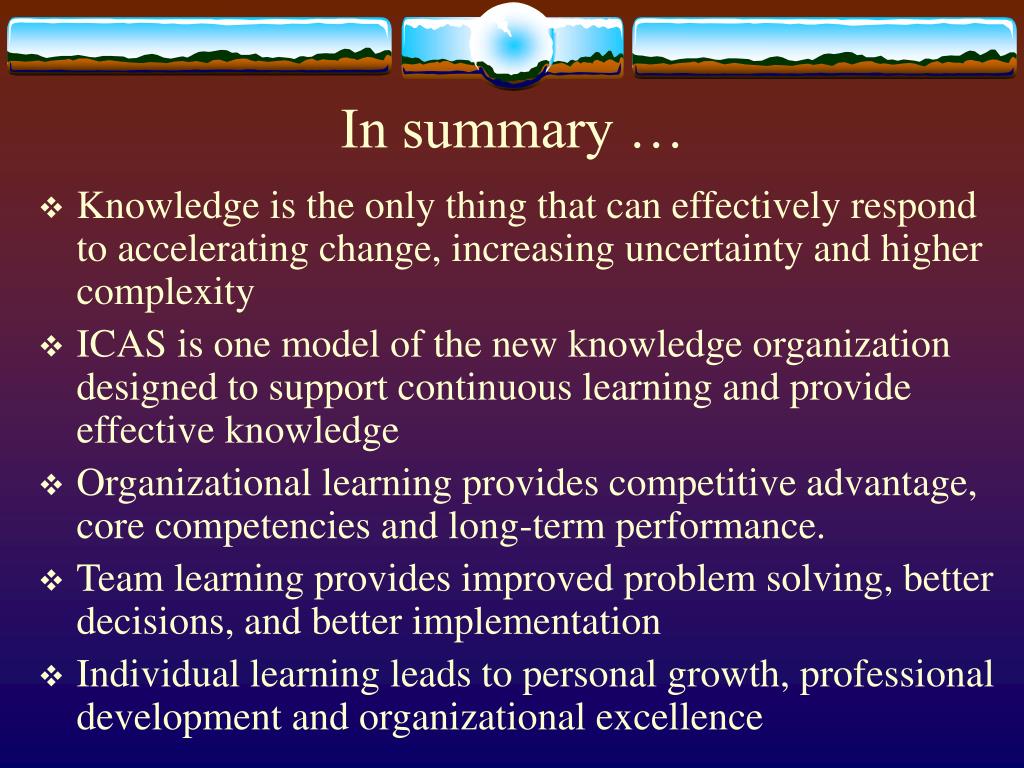 In summary …

❖ Knowledge is the only thing that can effectively respond to accelerating change, increasing uncertainty and higher complexity

❖ ICAS is one model of the new knowledge organization designed to support continuous learning and provide effective knowledge

❖ Organizational learning provides competitive advantage, core competencies and long-term performance.

❖ Team learning provides improved problem solving, better decisions, and better implementation

❖ Individual learning leads to personal growth, professional development and organizational excellence